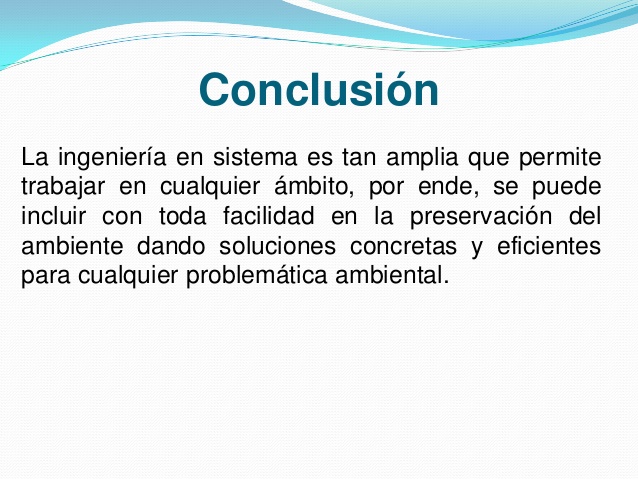 Conclusión

La ingeniería en sistema es tan amplia que permite trabajar en cualquier ámbito, por ende, se puede incluir con toda facilidad en la preservación del ambiente dando soluciones concretas y eficientes para cualquier problemática ambiental.